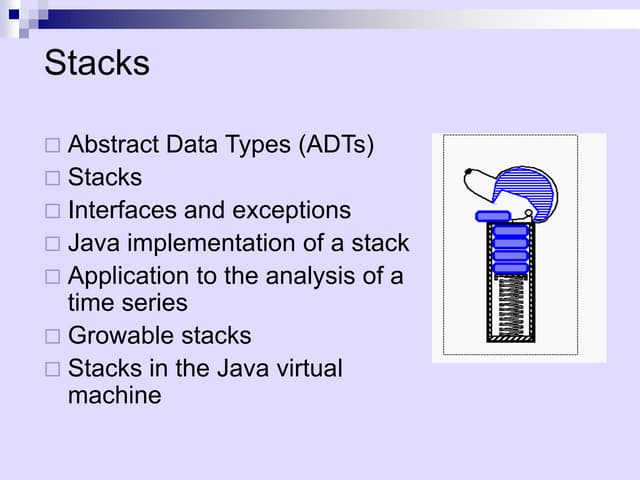 Stacks

□ Abstract Data Types (ADTs)
□ Stacks
□ Interfaces and exceptions
□ Java implementation of a stack
□ Application to the analysis of a time series
□ Growable stacks
□ Stacks in the Java virtual machine